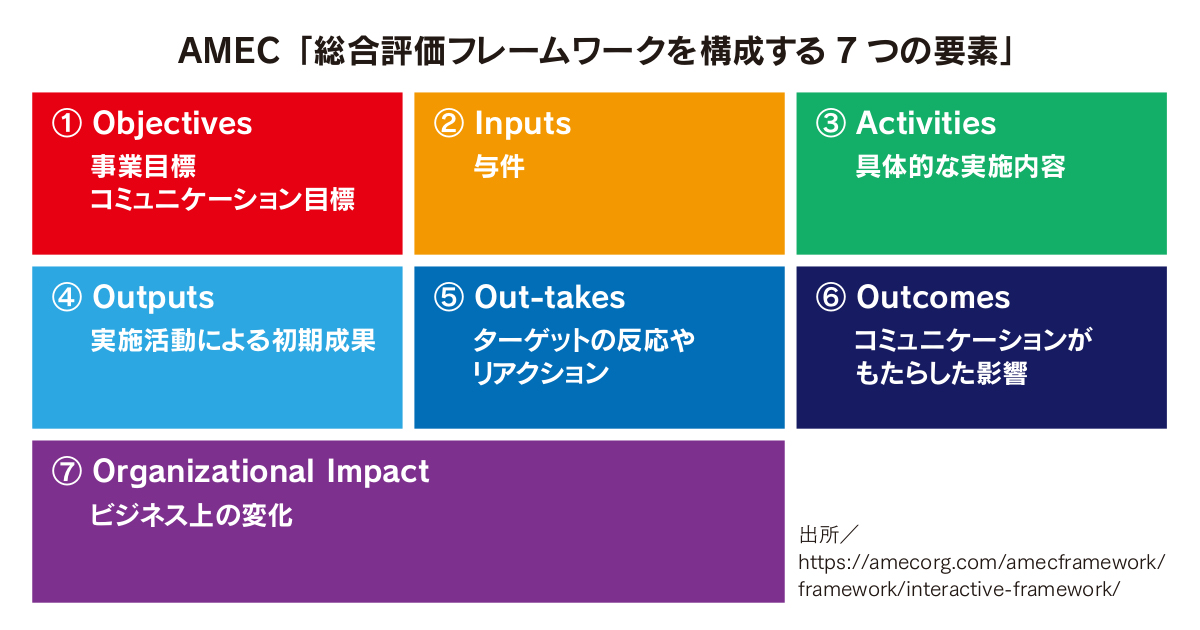 AMEC「総合評価フレームワークを構成する 7 つの要素」

① Objectives
事業目標
コミュニケーション目標

② Inputs
与件

③ Activities
具体的な実施内容

④ Outputs
実施活動による初期成果

⑤ Out-takes
ターゲットの反応や
リアクション

⑥ Outcomes
コミュニケーションが
もたらした影響

⑦ Organizational Impact
ビジネス上の変化

出所／
https://amecorg.com/amecframework/framework/interactive-framework/